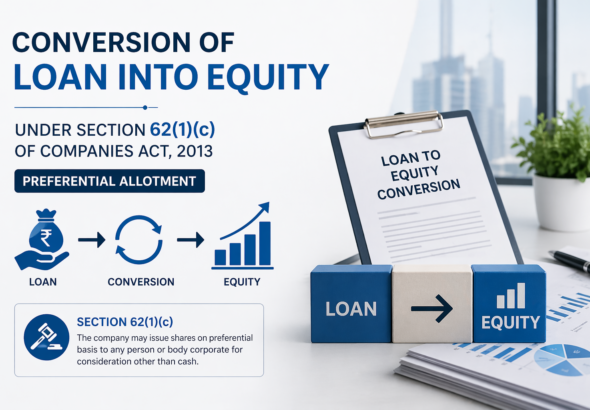 CONVERSION OF
LOAN INTO EQUITY

UNDER SECTION 62(1)(c)
OF COMPANIES ACT, 2013

PREFERENTIAL ALLOTMENT

₹

LOAN

CONVERSION

EQUITY

SECTION 62(1)(c)
The company may issue shares on preferential basis to any person or body corporate for consideration other than cash.

LOAN TO
EQUITY
CONVERSION

LOAN

EQUITY